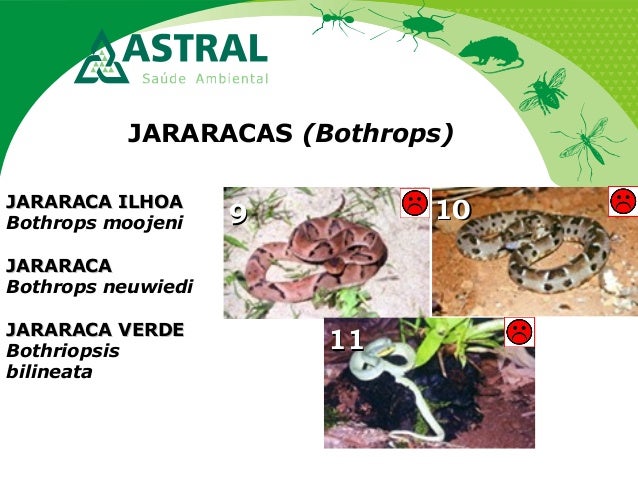 ASTRAL
Saúde Ambiental

JARARACAS (Bothrops)

JARARACA ILHOA
Bothrops moojeni

JARARACA
Bothrops neuwiedi

JARARACA VERDE
Bothriopsis bilineata

9

10

11